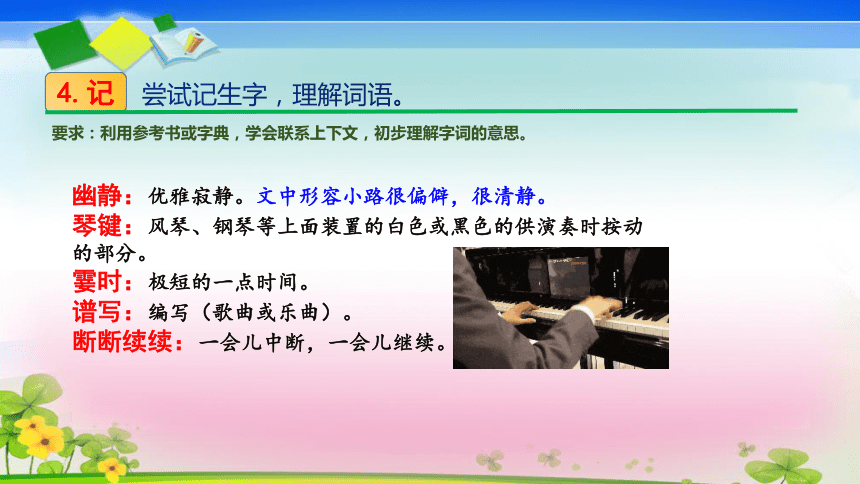 4. 记 尝试记生字，理解词语。

要求：利用参考书或字典，学会联系上下文，初步理解字词的意思。

幽静：优雅寂静。文中形容小路很偏僻，很清静。
琴键：风琴、钢琴等上面装置的白色或黑色的供演奏时按动的部分。
霎时：极短的一点时间。
谱写：编写（歌曲或乐曲）。
断断续续：一会儿中断，一会儿继续。